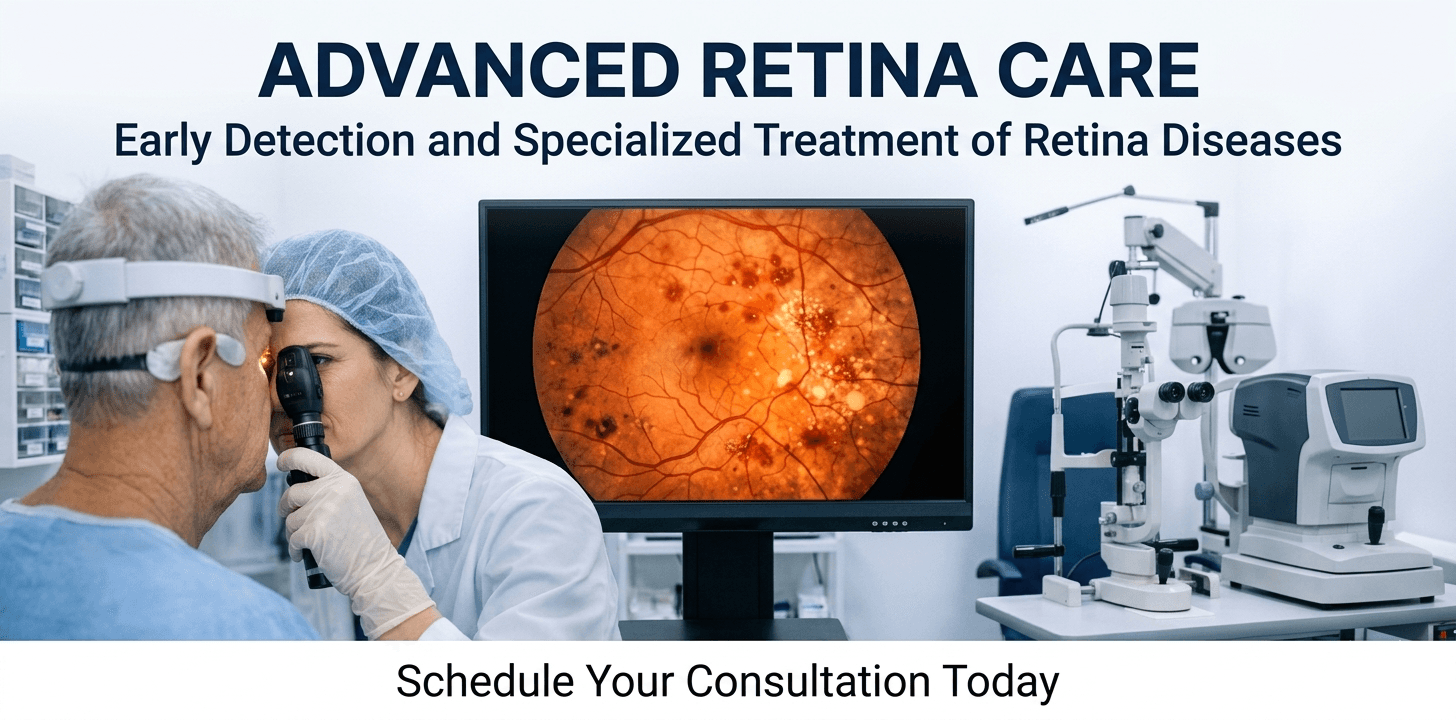 ADVANCED RETINA CARE
Early Detection and Specialized Treatment of Retina Diseases

Schedule Your Consultation Today